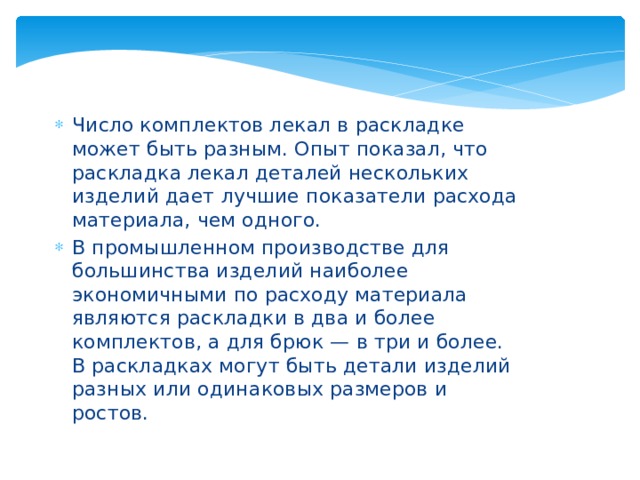 Число комплектов лекал в раскладке может быть разным. Опыт показал, что раскладка лекал деталей нескольких изделий дает лучшие показатели расхода материала, чем одного.

В промышленном производстве для большинства изделий наиболее экономичными по расходу материала являются раскладки в два и более комплектов, а для брюк — в три и более. В раскладках могут быть детали изделий разных или одинаковых размеров и ростов.